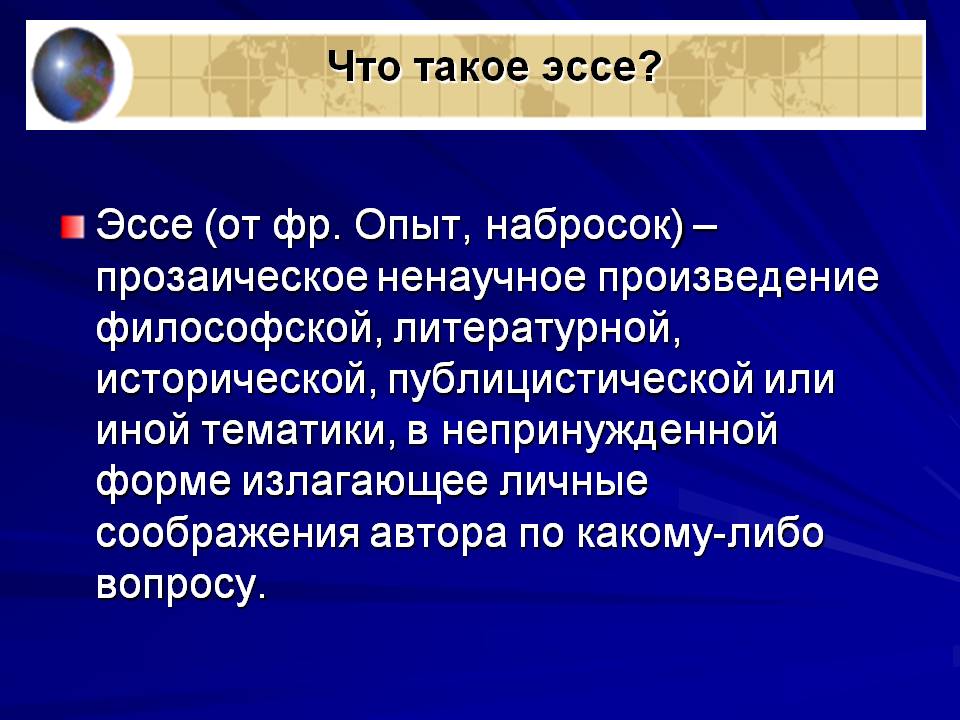 Что такое эссе?

Эссе (от фр. Опыт, набросок) – прозаическое ненаучное произведение философской, литературной, исторической, публицистической или иной тематики, в непринужденной форме излагающее личные соображения автора по какому-либо вопросу.